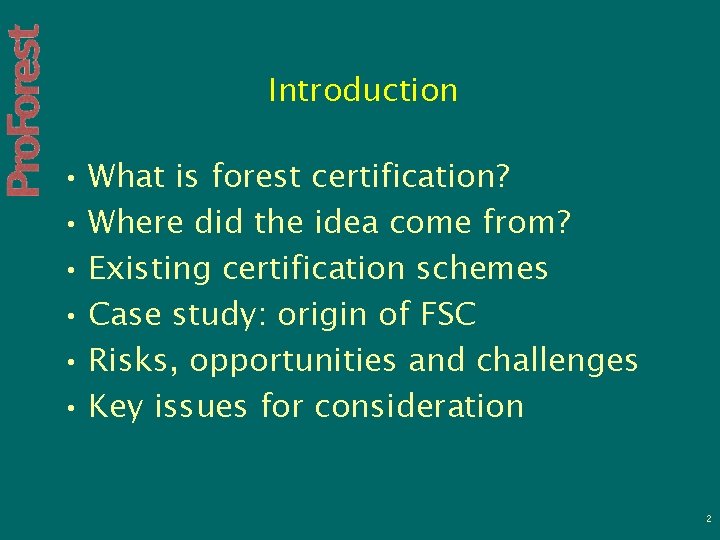 ProForest

Introduction

• What is forest certification?
• Where did the idea come from?
• Existing certification schemes
• Case study: origin of FSC
• Risks, opportunities and challenges
• Key issues for consideration

2